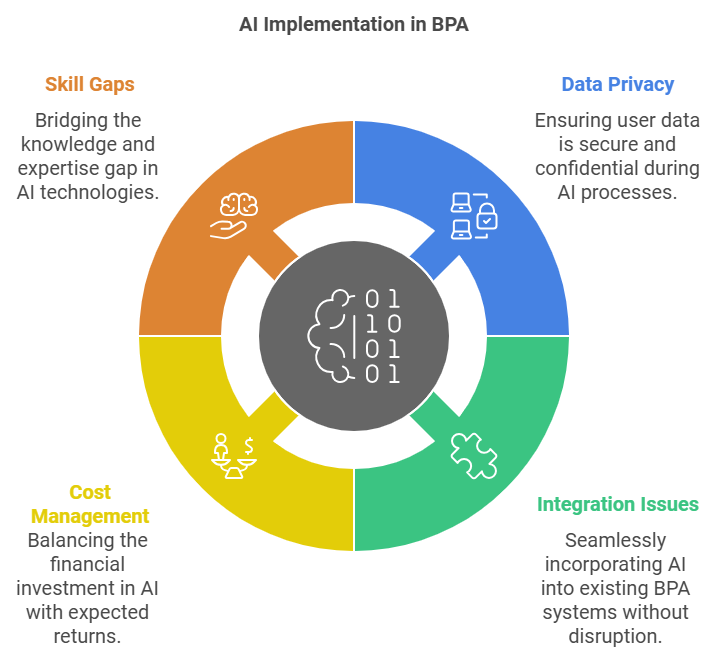 AI Implementation in BPA

Skill Gaps

Bridging the knowledge and expertise gap in AI technologies.

Data Privacy

Ensuring user data is secure and confidential during AI processes.

0 1
1 0
0 1
0 1

Cost Management

Balancing the financial investment in AI with expected returns.

Integration Issues

Seamlessly incorporating AI into existing BPA systems without disruption.